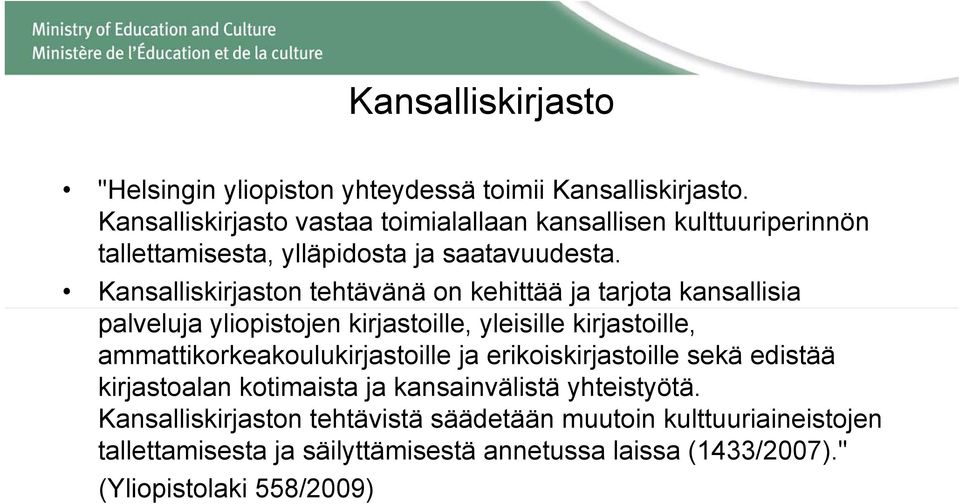 Ministry of Education and Culture
Ministère de l'Éducation et de la culture

Kansalliskirjasto

• "Helsingin yliopiston yhteydessä toimii Kansalliskirjasto. Kansalliskirjasto vastaa toimialallaan kansallisen kulttuuriperinnön tallettamisesta, ylläpidosta ja saatavuudesta.

• Kansalliskirjaston tehtävänä on kehittää ja tarjota kansallisia palveluja yliopistojen kirjastoille, yleisille kirjastoille, ammattikorkeakoulukirjastoille ja erikoiskirjastoille sekä edistää kirjastoalan kotimaista ja kansainvälistä yhteistyötä. Kansalliskirjaston tehtävistä säädetään muutoin kulttuuriaineistojen tallettamisesta ja säilyttämisestä annetussa laissa (1433/2007)."

(Yliopistolaki 558/2009)